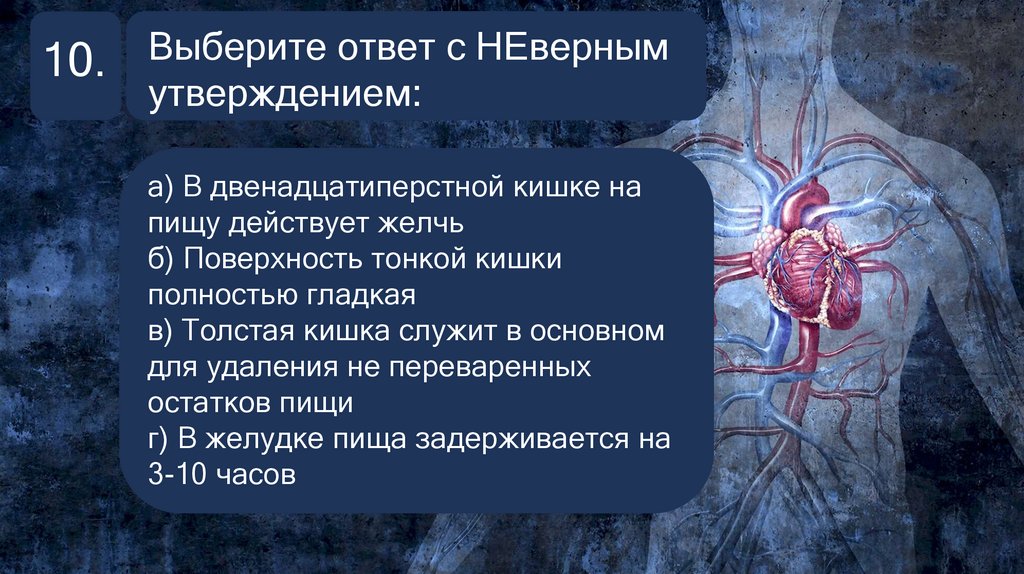 10.

Выберите ответ с НЕверным утверждением:

а) В двенадцатиперстной кишке на пищу действует желчь
б) Поверхность тонкой кишки полностью гладкая
в) Толстая кишка служит в основном для удаления не переваренных остатков пищи
г) В желудке пища задерживается на 3-10 часов